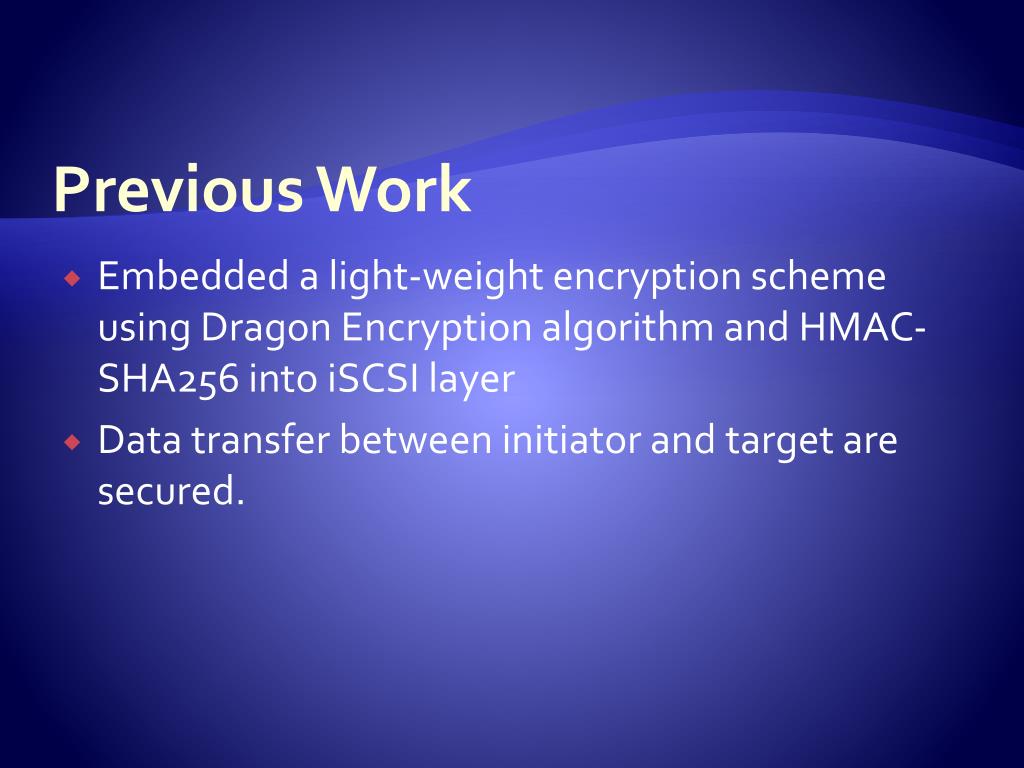 Previous Work

◆ Embedded a light-weight encryption scheme using Dragon Encryption algorithm and HMAC-SHA256 into iSCSI layer

◆ Data transfer between initiator and target are secured.